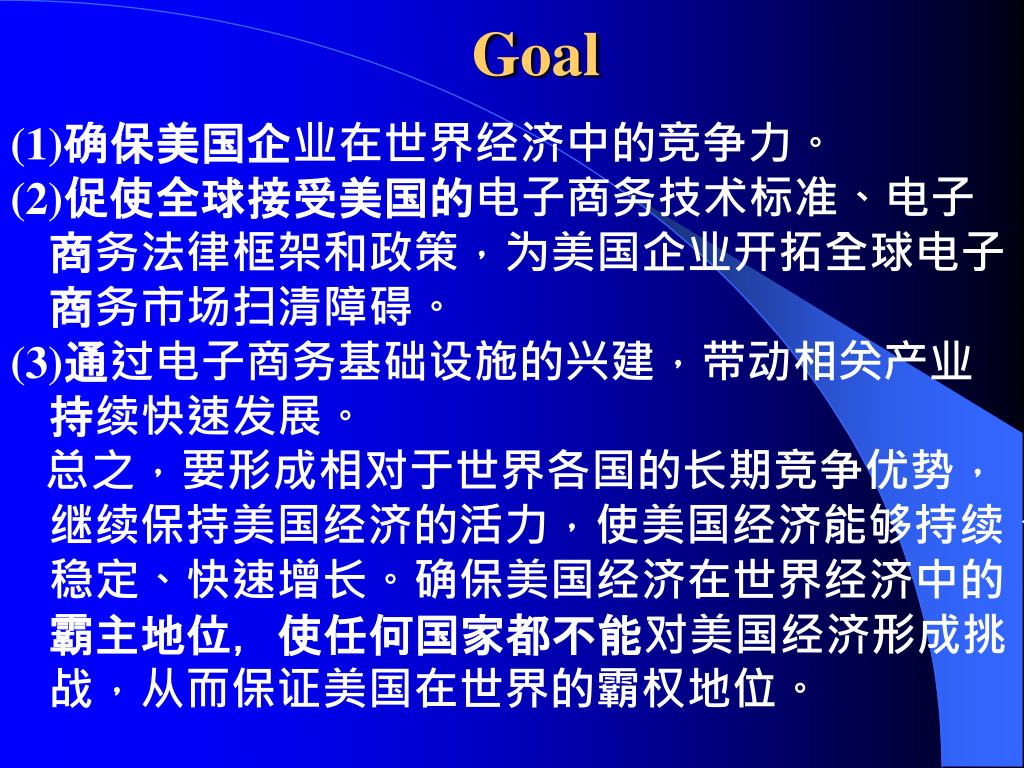 Goal

(1)确保美国企业在世界经济中的竞争力。

(2)促使全球接受美国的电子商务技术标准、电子商务法律框架和政策，为美国企业开拓全球电子商务市场扫清障碍。

(3)通过电子商务基础设施的兴建，带动相关产业持续快速发展。

总之，要形成相对于世界各国的长期竞争优势，继续保持美国经济的活力，使美国经济能够持续、稳定、快速增长。确保美国经济在世界经济中的霸主地位，使任何国家都不能对美国经济形成挑战，从而保证美国在世界的霸权地位。